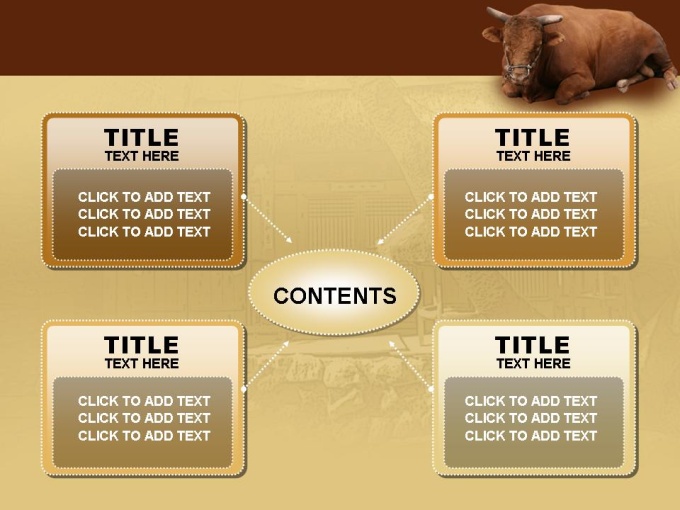 TITLE
TEXT HERE

CLICK TO ADD TEXT
CLICK TO ADD TEXT
CLICK TO ADD TEXT

TITLE
TEXT HERE

CLICK TO ADD TEXT
CLICK TO ADD TEXT
CLICK TO ADD TEXT

CONTENTS

TITLE
TEXT HERE

CLICK TO ADD TEXT
CLICK TO ADD TEXT
CLICK TO ADD TEXT

TITLE
TEXT HERE

CLICK TO ADD TEXT
CLICK TO ADD TEXT
CLICK TO ADD TEXT